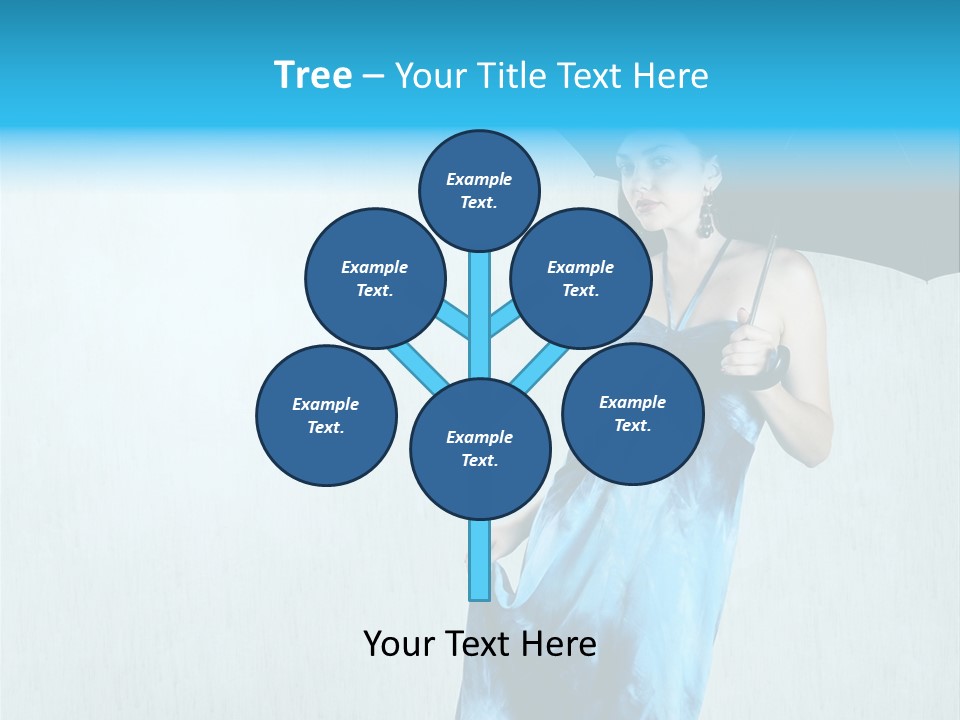 Tree – Your Title Text Here

Example Text.

Example Text.

Example Text.

Example Text.

Example Text.

Example Text.

Your Text Here